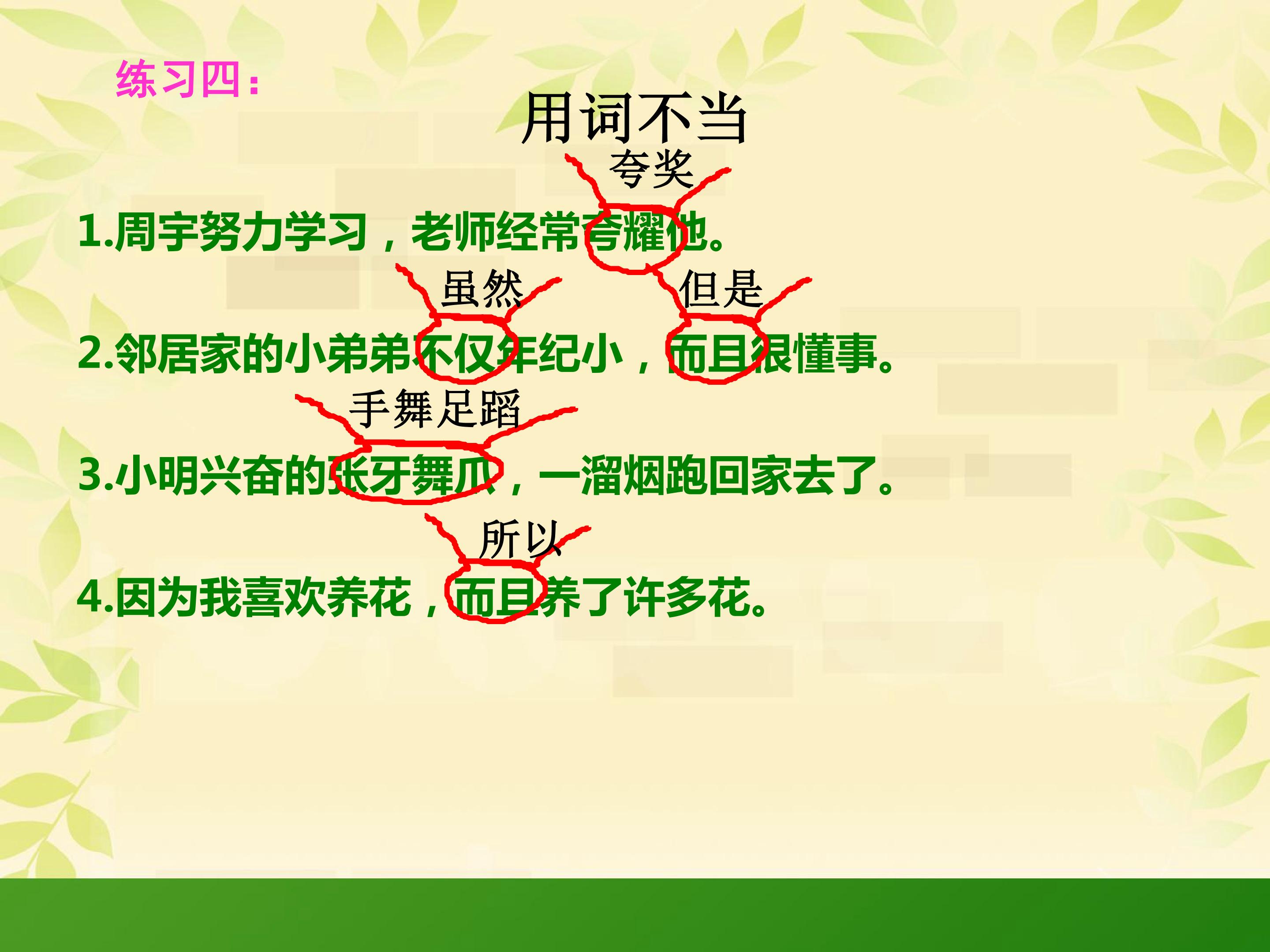 练习四：

用词不当

夸奖

1.周宇努力学习，老师经常夸耀他。

虽然　但是

2.邻居家的小弟弟不仅年纪小，而且很懂事。

手舞足蹈

3.小明兴奋的张牙舞爪，一溜烟跑回家去了。

所以

4.因为我喜欢养花，而且养了许多花。